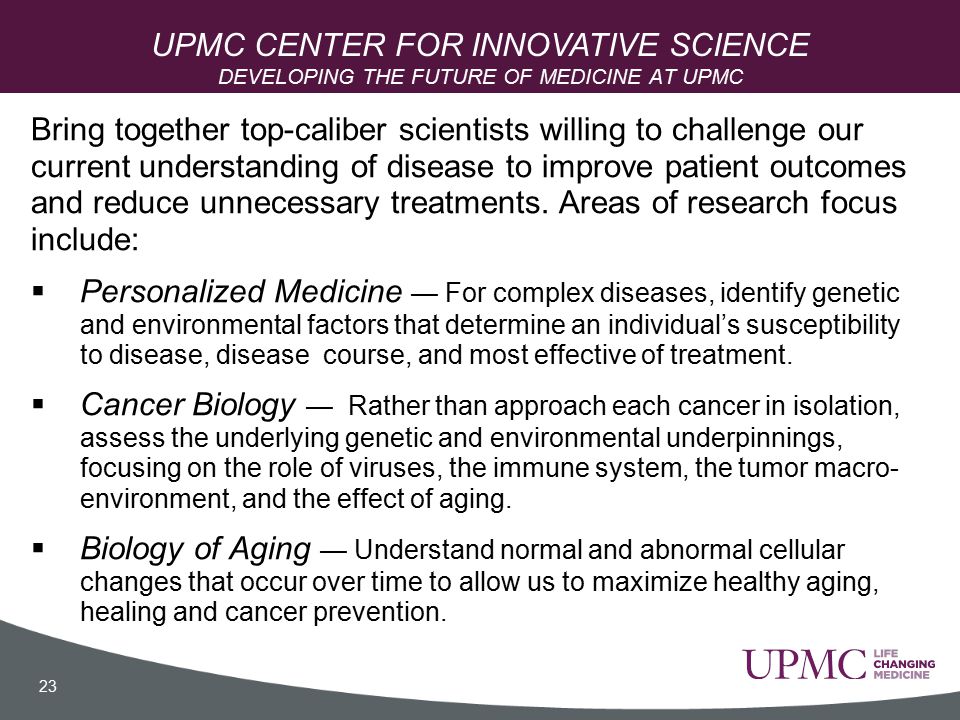 UPMC CENTER FOR INNOVATIVE SCIENCE
DEVELOPING THE FUTURE OF MEDICINE AT UPMC

Bring together top-caliber scientists willing to challenge our current understanding of disease to improve patient outcomes and reduce unnecessary treatments. Areas of research focus include:

▪ Personalized Medicine — For complex diseases, identify genetic and environmental factors that determine an individual's susceptibility to disease, disease course, and most effective of treatment.

▪ Cancer Biology — Rather than approach each cancer in isolation, assess the underlying genetic and environmental underpinnings, focusing on the role of viruses, the immune system, the tumor macro-environment, and the effect of aging.

▪ Biology of Aging — Understand normal and abnormal cellular changes that occur over time to allow us to maximize healthy aging, healing and cancer prevention.

23

UPMC LIFE CHANGING MEDICINE